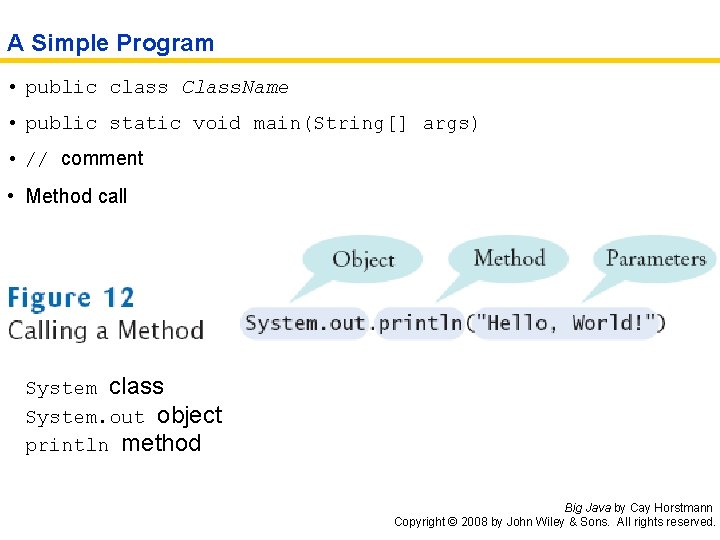 A Simple Program

• public class ClassName

• public static void main(String[] args)

• // comment

• Method call

Figure 12
Calling a Method

Object Method Parameters

System.out.println("Hello, World!")

System class
System.out object
println method

Big Java by Cay Horstmann
Copyright © 2008 by John Wiley & Sons. All rights reserved.